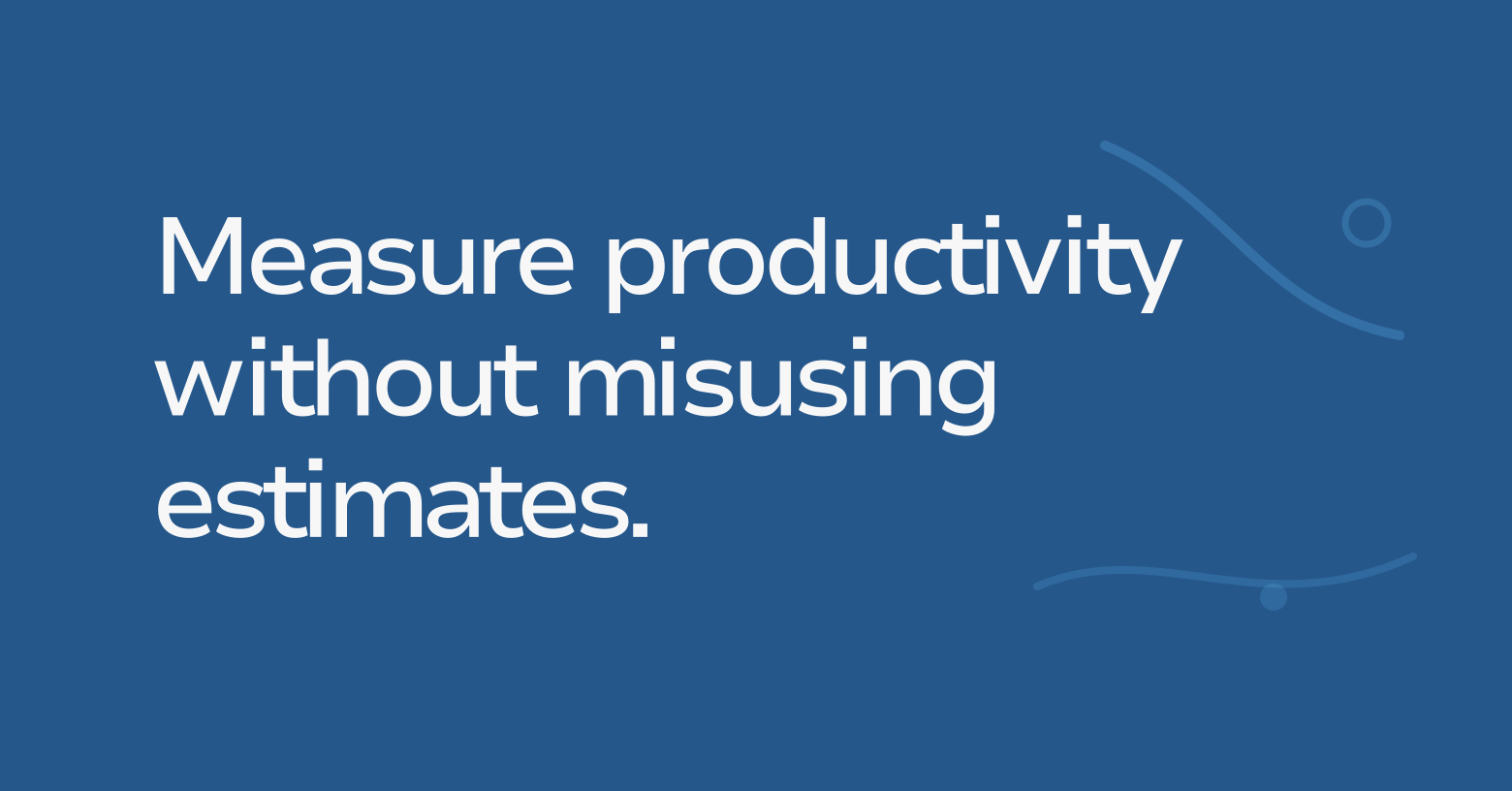 Measure productivity without misusing estimates.